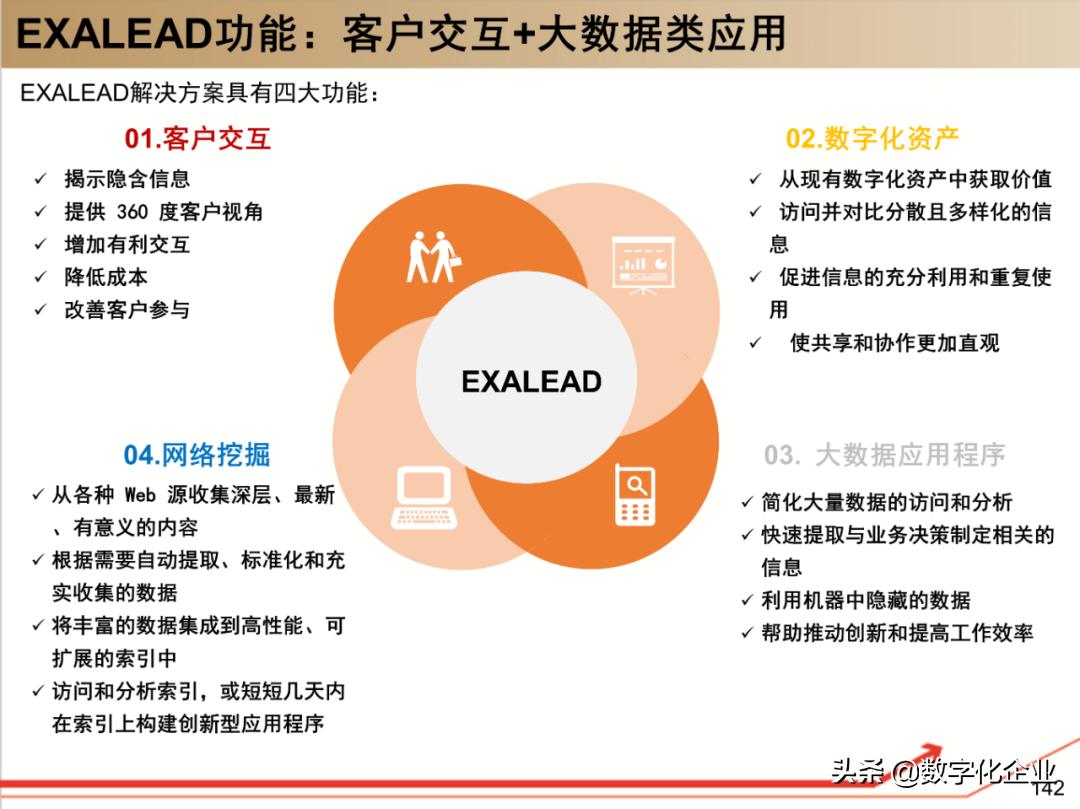 EXALEAD功能：客户交互+大数据类应用

EXALEAD解决方案具有四大功能：

01.客户交互

✓ 揭示隐含信息
✓ 提供 360 度客户视角
✓ 增加有利交互
✓ 降低成本
✓ 改善客户参与

02.数字化资产

✓ 从现有数字化资产中获取价值
✓ 访问并对比分散且多样化的信息
✓ 促进信息的充分利用和重复使用
✓ 使共享和协作更加直观

EXALEAD

04.网络挖掘

✓ 从各种 Web 源收集深层、最新、有意义的内容
✓ 根据需要自动提取、标准化和充实收集的数据
✓ 将丰富的数据集成到高性能、可扩展的索引中
✓ 访问和分析索引，或短短几天内在索引上构建创新型应用程序

03. 大数据应用程序

✓ 简化大量数据的访问和分析
✓ 快速提取与业务决策制定相关的信息
✓ 利用机器中隐藏的数据
✓ 帮助推动创新和提高工作效率

头条 @数字化企业

142